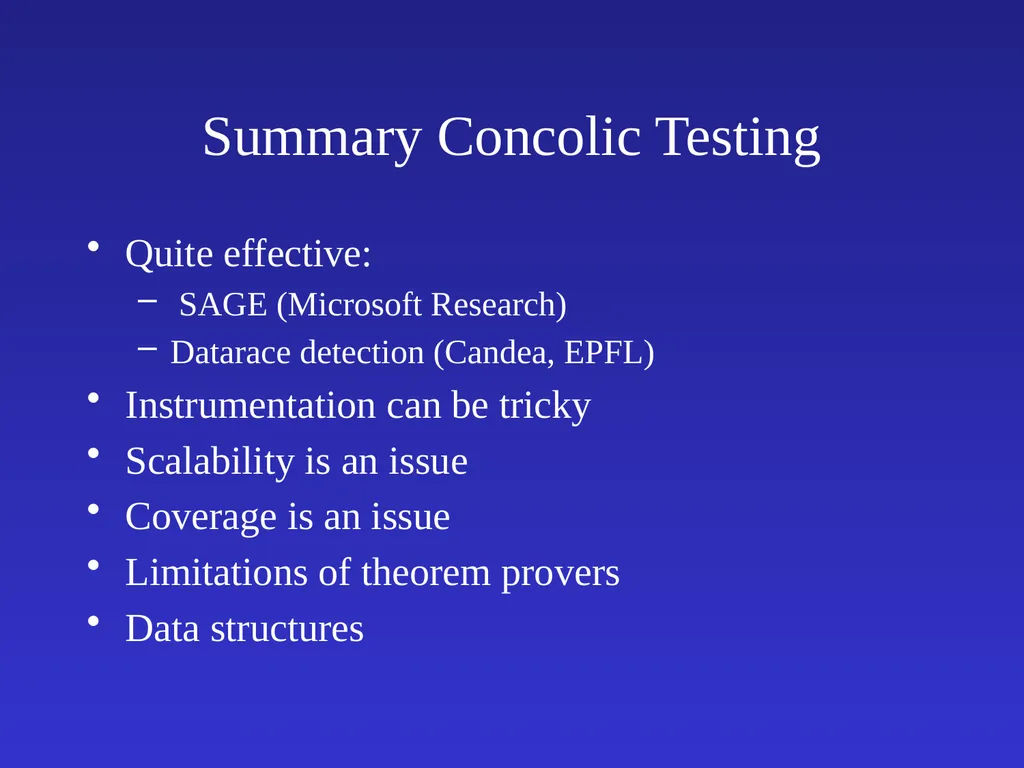 Summary Concolic Testing

• Quite effective:
  – SAGE (Microsoft Research)
  – Datarace detection (Candea, EPFL)
• Instrumentation can be tricky
• Scalability is an issue
• Coverage is an issue
• Limitations of theorem provers
• Data structures